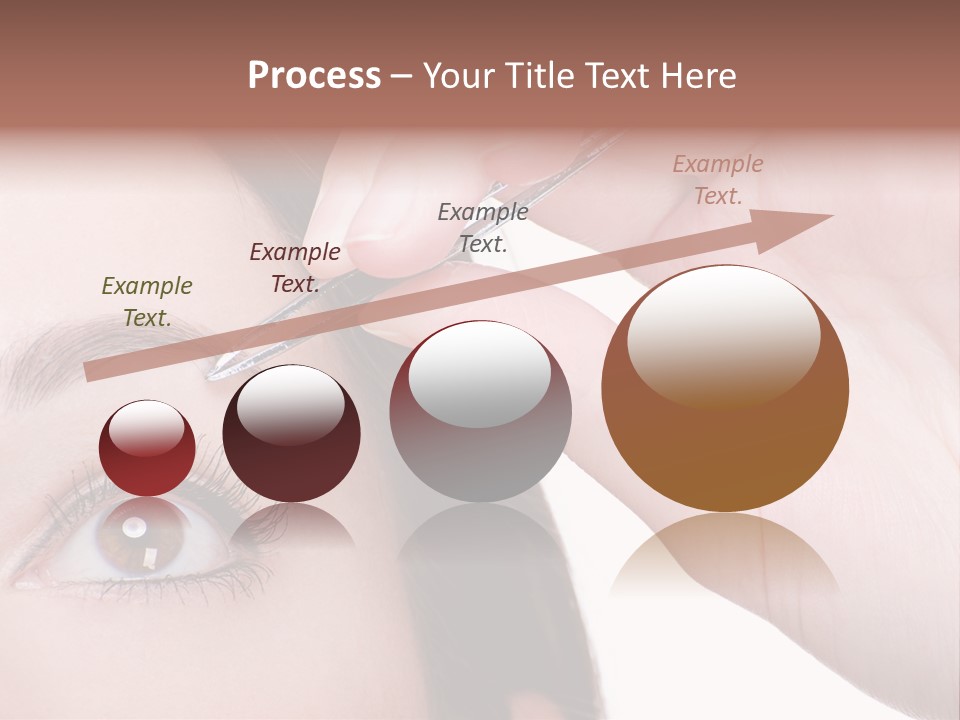 Process – Your Title Text Here

Example Text.

Example Text.

Example Text.

Example Text.